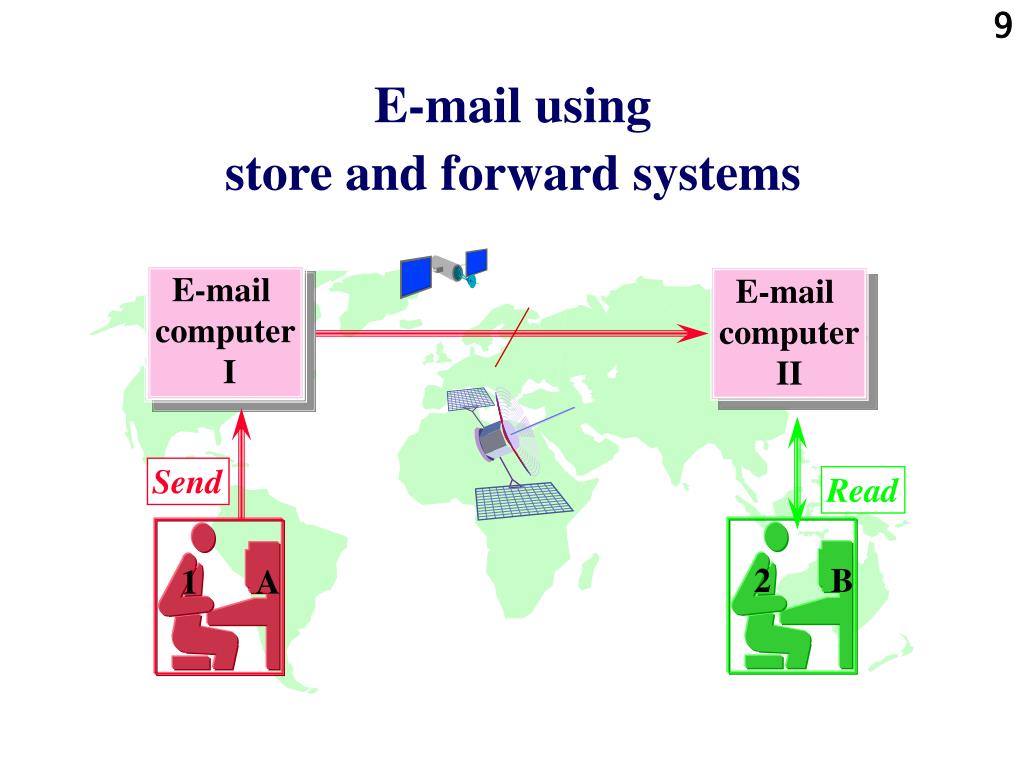 9

E-mail using
store and forward systems

E-mail computer I

E-mail computer II

Send

Read

1 A

2 B